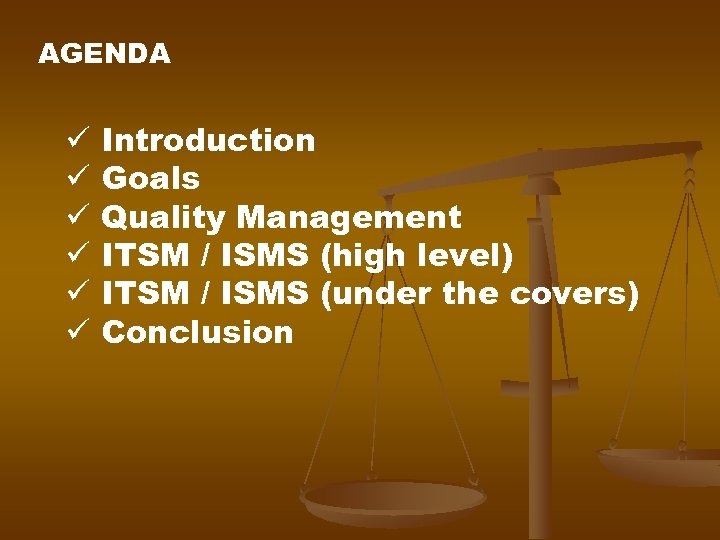 AGENDA

✓ Introduction
✓ Goals
✓ Quality Management
✓ ITSM / ISMS (high level)
✓ ITSM / ISMS (under the covers)
✓ Conclusion